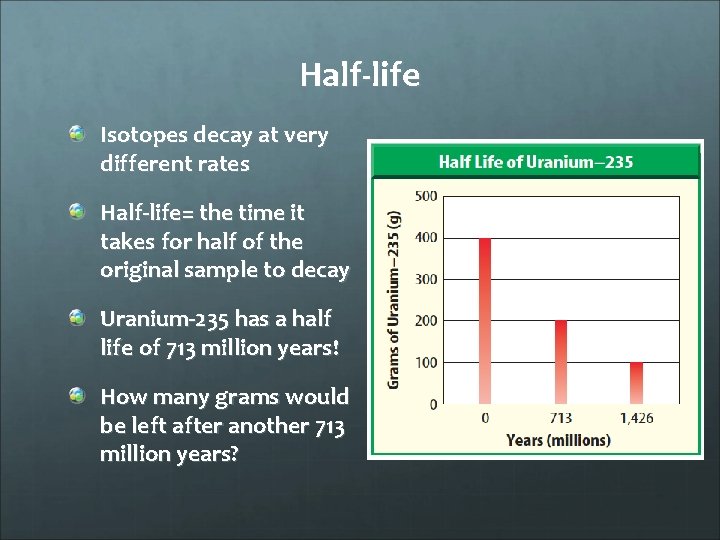 Half-life

Isotopes decay at very different rates

Half-life= the time it takes for half of the original sample to decay

Uranium-235 has a half life of 713 million years!

How many grams would be left after another 713 million years?

Half Life of Uranium–235

Grams of Uranium–235 (g)

500
400
300
200
100
0

0
713
1,426

Years (millions)